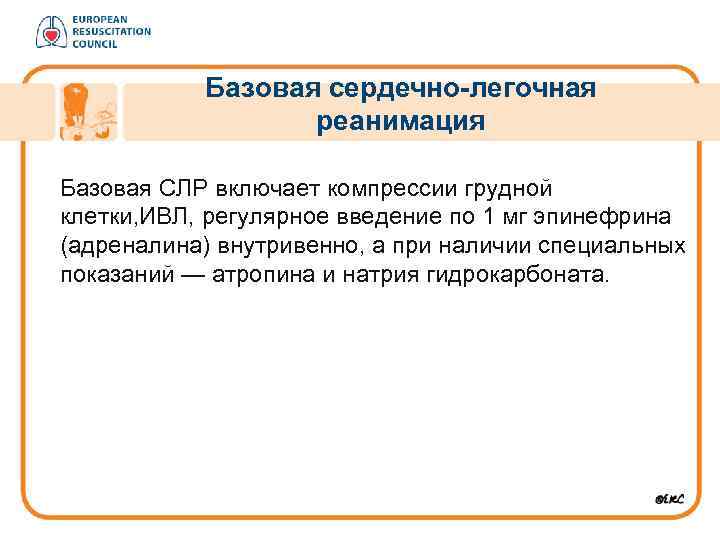 EUROPEAN RESUSCITATION COUNCIL

Базовая сердечно-легочная реанимация

Базовая СЛР включает компрессии грудной клетки,ИВЛ, регулярное введение по 1 мг эпинефрина (адреналина) внутривенно, а при наличии специальных показаний — атропина и натрия гидрокарбоната.

©ERC